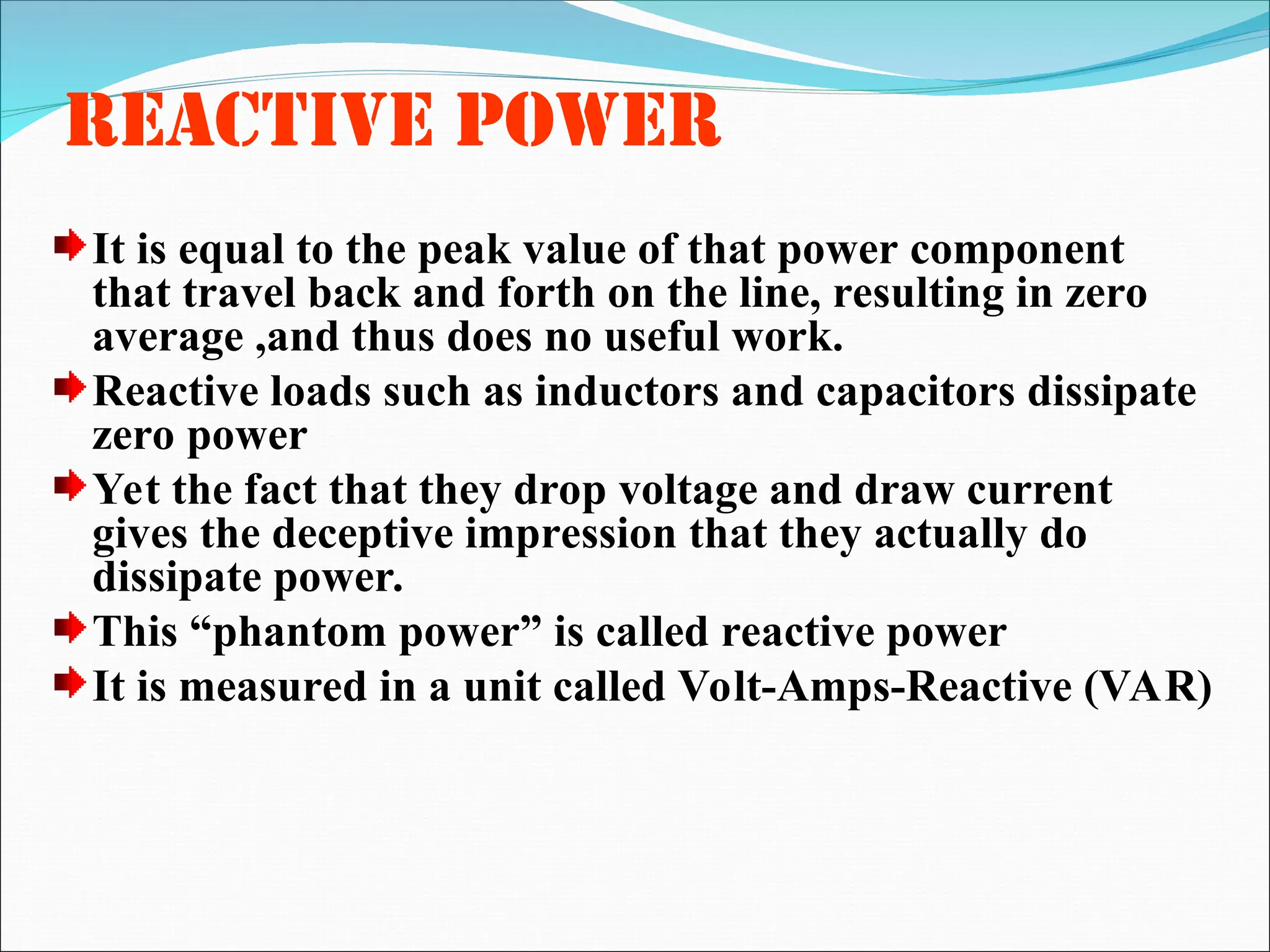 REACTIVE POWER

It is equal to the peak value of that power component that travel back and forth on the line, resulting in zero average ,and thus does no useful work.

Reactive loads such as inductors and capacitors dissipate zero power

Yet the fact that they drop voltage and draw current gives the deceptive impression that they actually do dissipate power.

This “phantom power” is called reactive power

It is measured in a unit called Volt-Amps-Reactive (VAR)